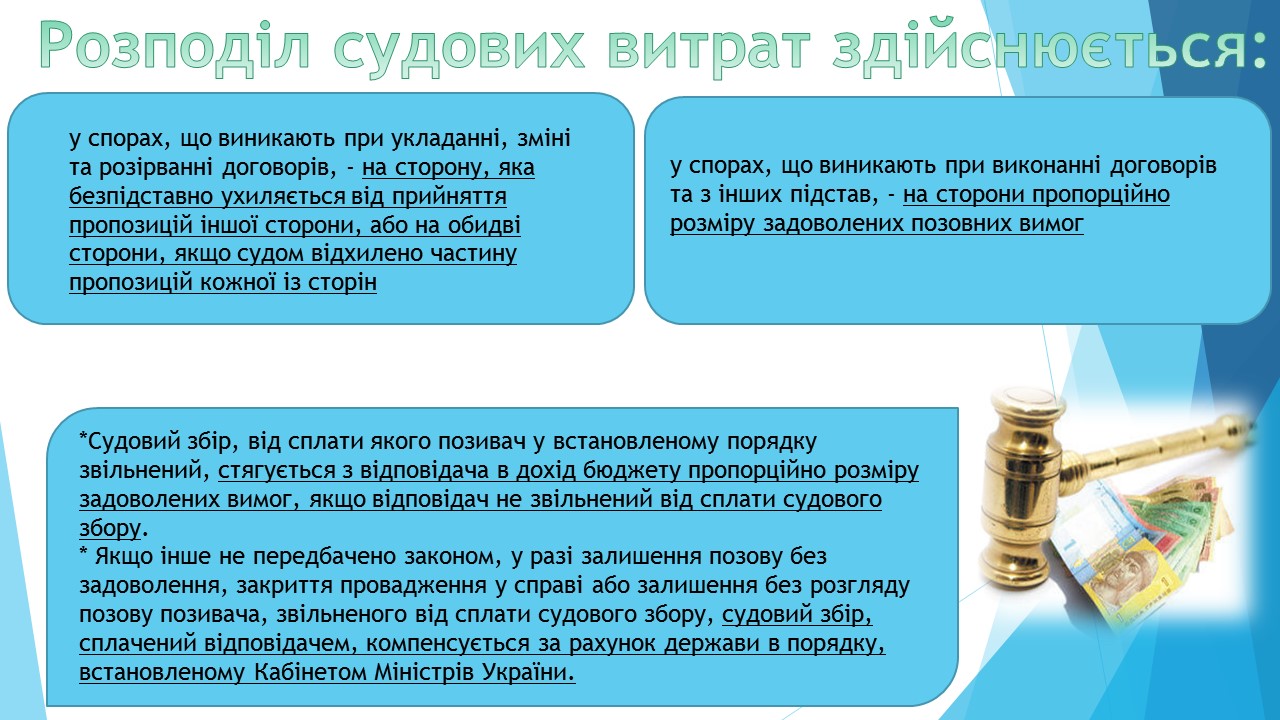 Розподіл судових витрат здійснюється:

у спорах, що виникають при укладанні, зміні та розірванні договорів, - на сторону, яка безпідставно ухиляється від прийняття пропозицій іншої сторони, або на обидві сторони, якщо судом відхилено частину пропозицій кожної із сторін

у спорах, що виникають при виконанні договорів та з інших підстав, - на сторони пропорційно розміру задоволених позовних вимог

*Судовий збір, від сплати якого позивач у встановленому порядку звільнений, стягується з відповідача в дохід бюджету пропорційно розміру задоволених вимог, якщо відповідач не звільнений від сплати судового збору.
* Якщо інше не передбачено законом, у разі залишення позову без задоволення, закриття провадження у справі або залишення без розгляду позову позивача, звільненого від сплати судового збору, судовий збір, сплачений відповідачем, компенсується за рахунок держави в порядку, встановленому Кабінетом Міністрів України.